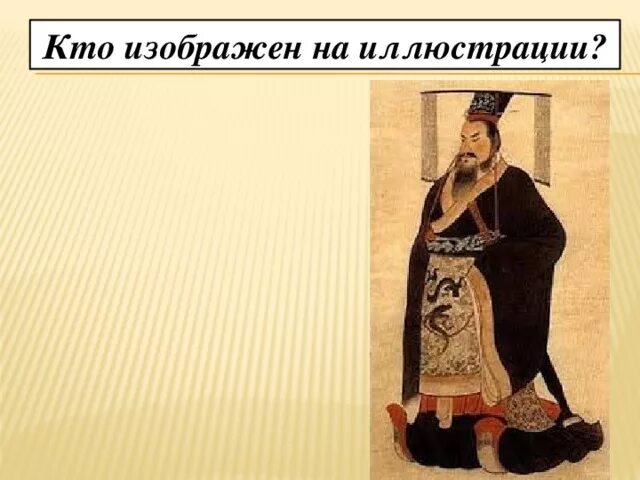 Кто изображен на иллюстрации?